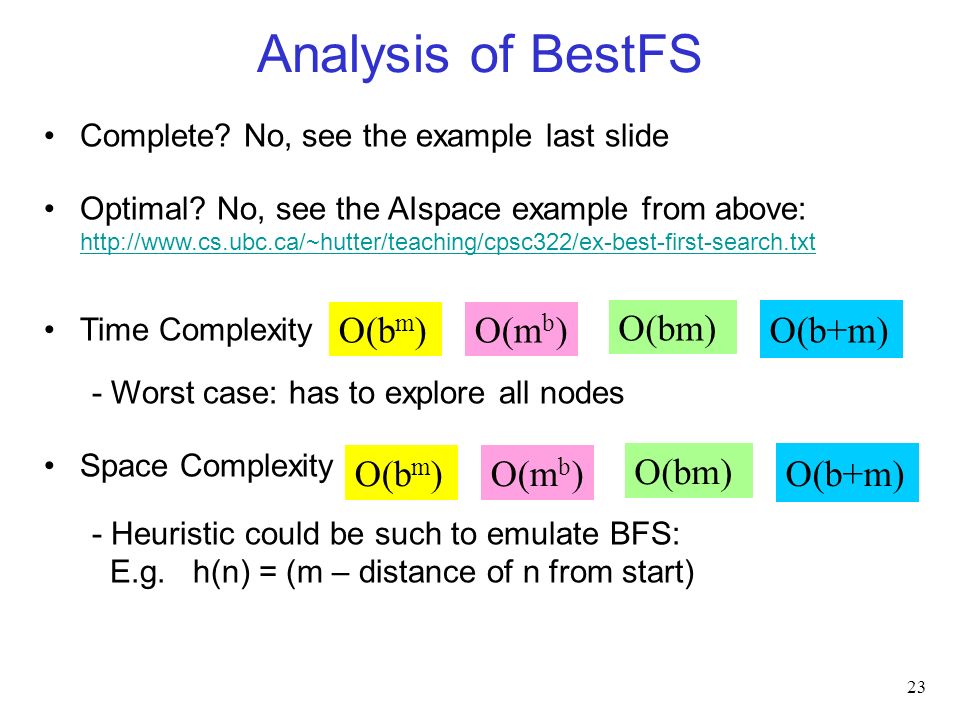 Analysis of BestFS

• Complete? No, see the example last slide

• Optimal? No, see the AIspace example from above: http://www.cs.ubc.ca/~hutter/teaching/cpsc322/ex-best-first-search.txt

• Time Complexity $O(b^m)$ $O(m^b)$ $O(bm)$ $O(b+m)$

- Worst case: has to explore all nodes

• Space Complexity $O(b^m)$ $O(m^b)$ $O(bm)$ $O(b+m)$

- Heuristic could be such to emulate BFS:
E.g. h(n) = (m – distance of n from start)

23